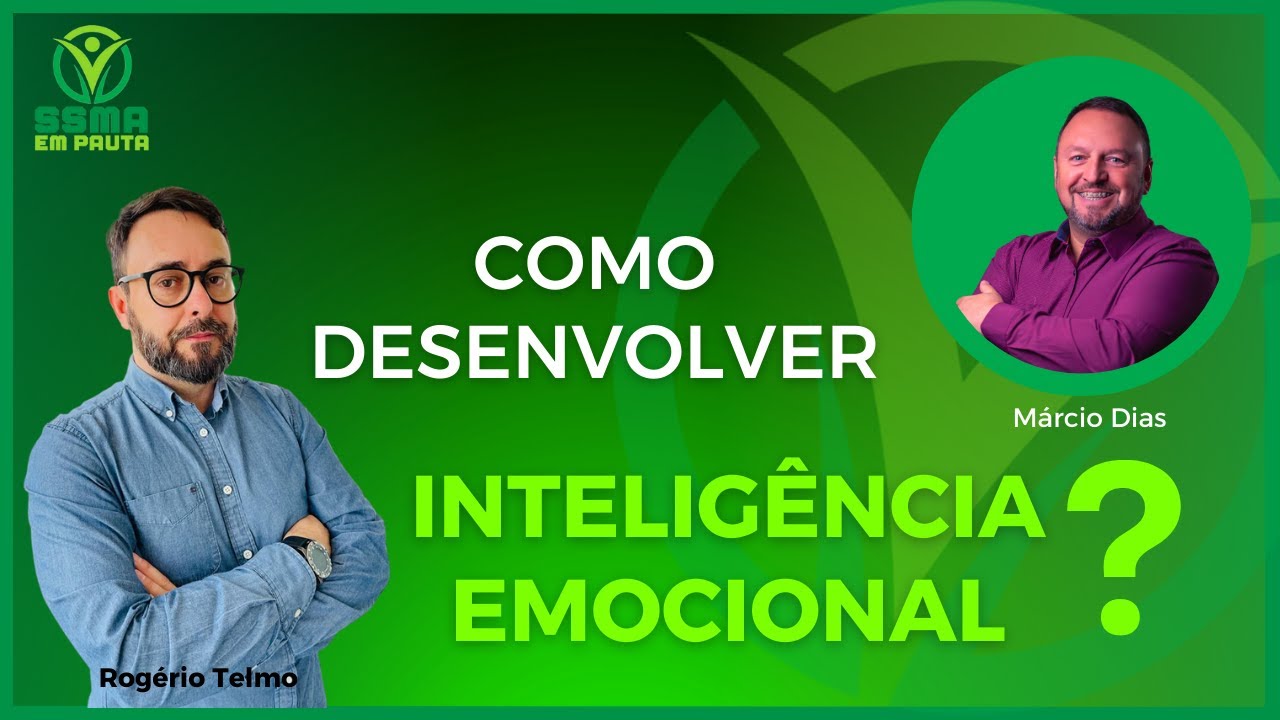 SSMA
EM PAUTA

COMO
DESENVOLVER

Márcio Dias

INTELIGÊNCIA
EMOCIONAL ?

Rogério Telmo